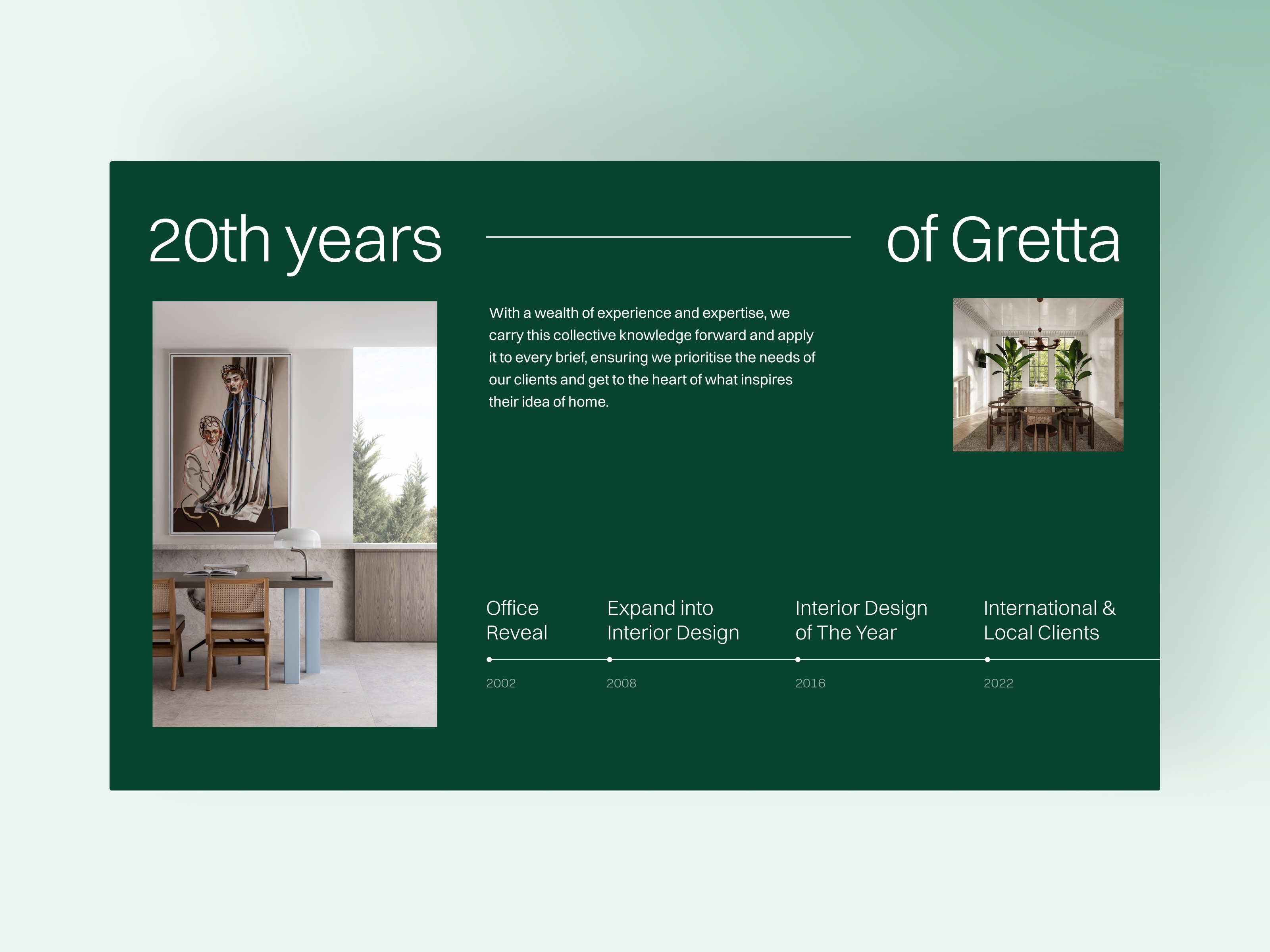 20th years of Gretta

With a wealth of experience and expertise, we carry this collective knowledge forward and apply it to every brief, ensuring we prioritise the needs of our clients and get to the heart of what inspires their idea of home.

Office Reveal
2002

Expand into Interior Design
2008

Interior Design of The Year
2016

International & Local Clients
2022